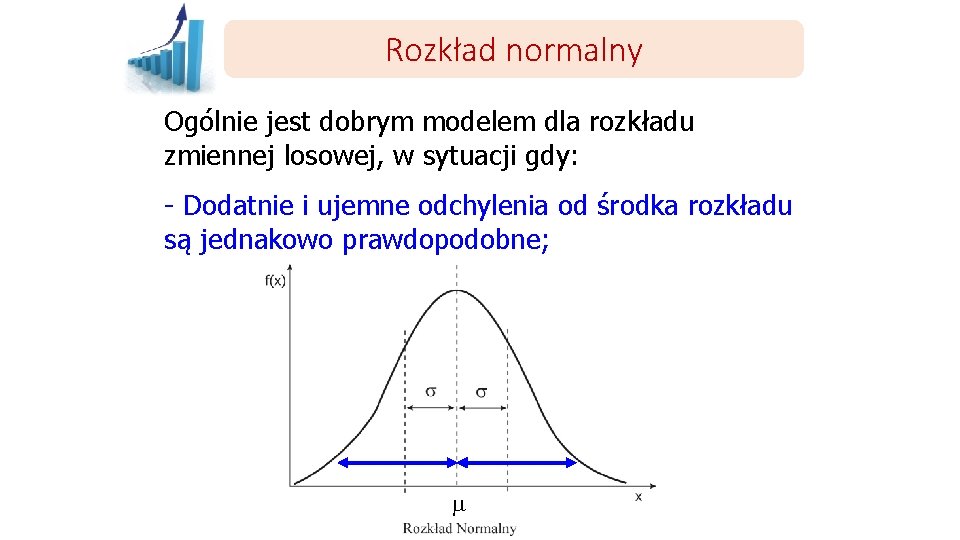 Rozkład normalny

Ogólnie jest dobrym modelem dla rozkładu zmiennej losowej, w sytuacji gdy:

- Dodatnie i ujemne odchylenia od środka rozkładu są jednakowo prawdopodobne;

f(x)

$\sigma$ $\sigma$

x

$\mu$

Rozkład Normalny